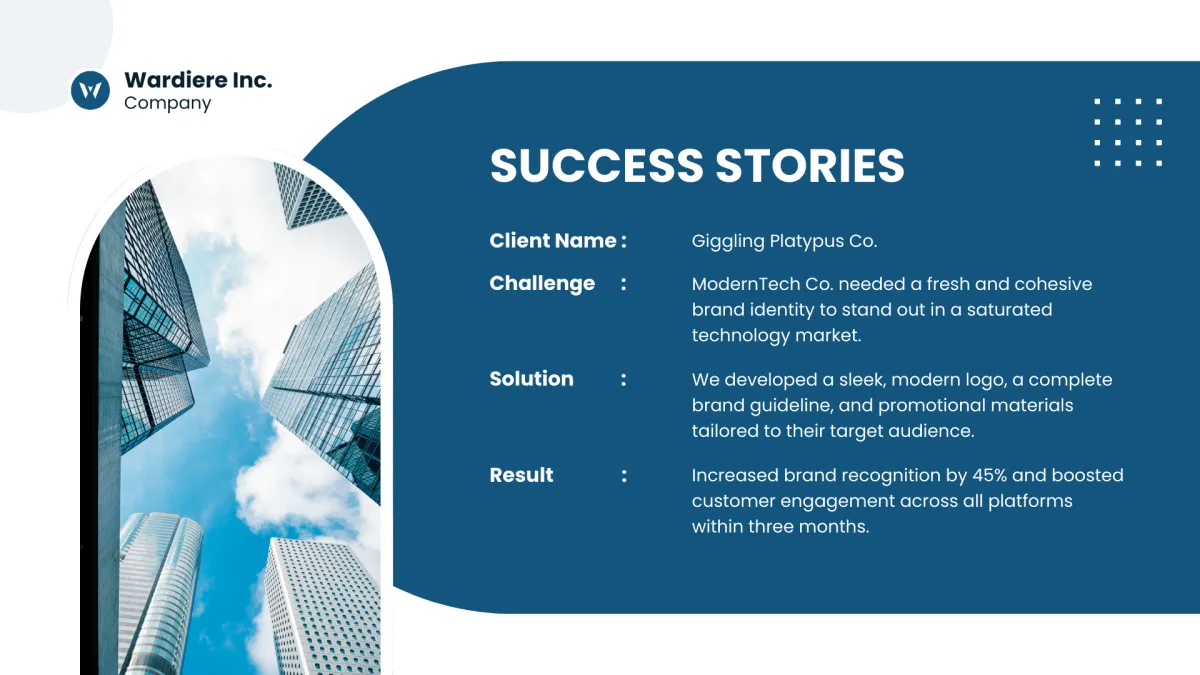 Wardiere Inc.
Company

SUCCESS STORIES

Client Name : Giggling Platypus Co.

Challenge : ModernTech Co. needed a fresh and cohesive brand identity to stand out in a saturated technology market.

Solution : We developed a sleek, modern logo, a complete brand guideline, and promotional materials tailored to their target audience.

Result : Increased brand recognition by 45% and boosted customer engagement across all platforms within three months.